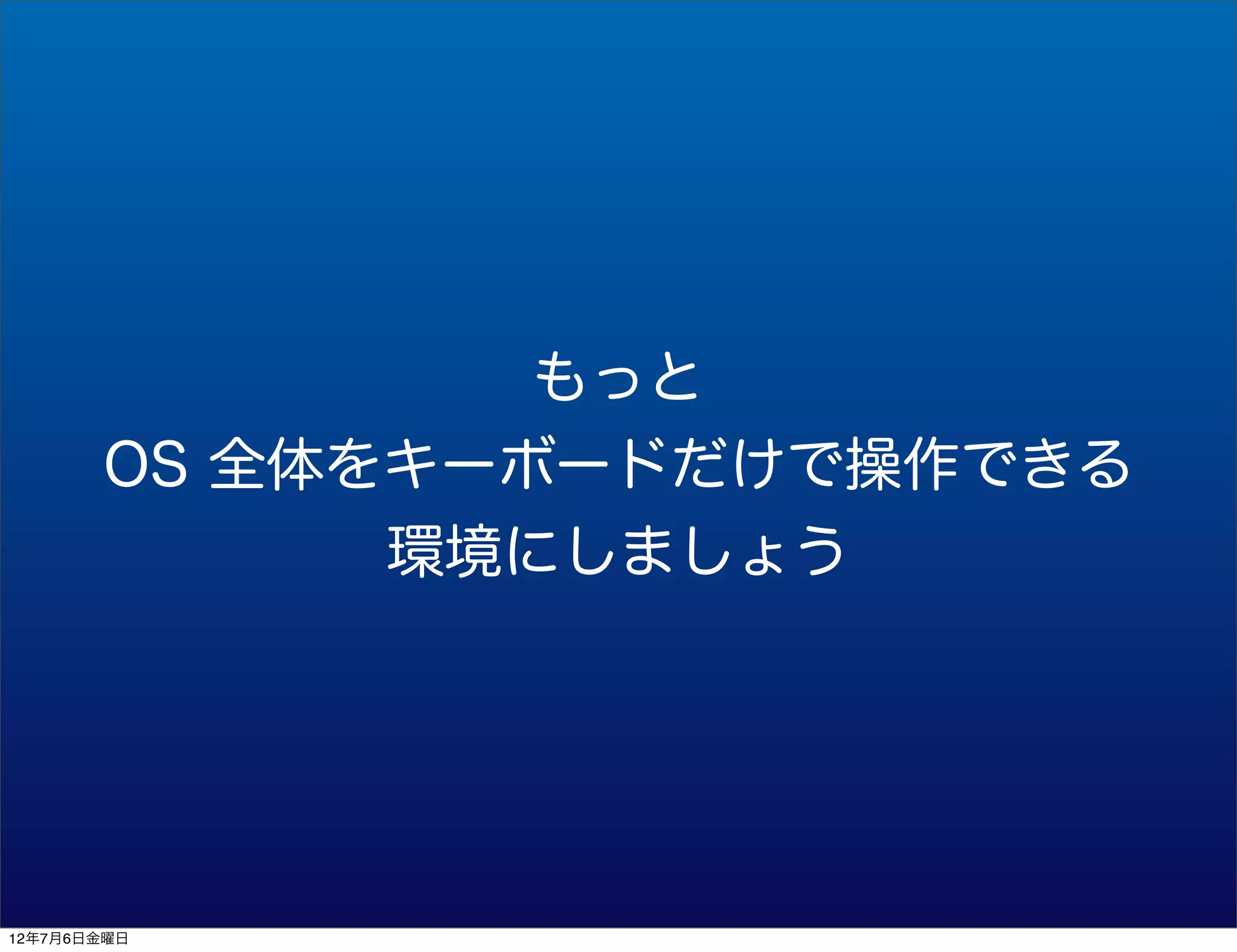 もっと
OS 全体をキーボードだけで操作できる
環境にしましょう

12年7月6日金曜日